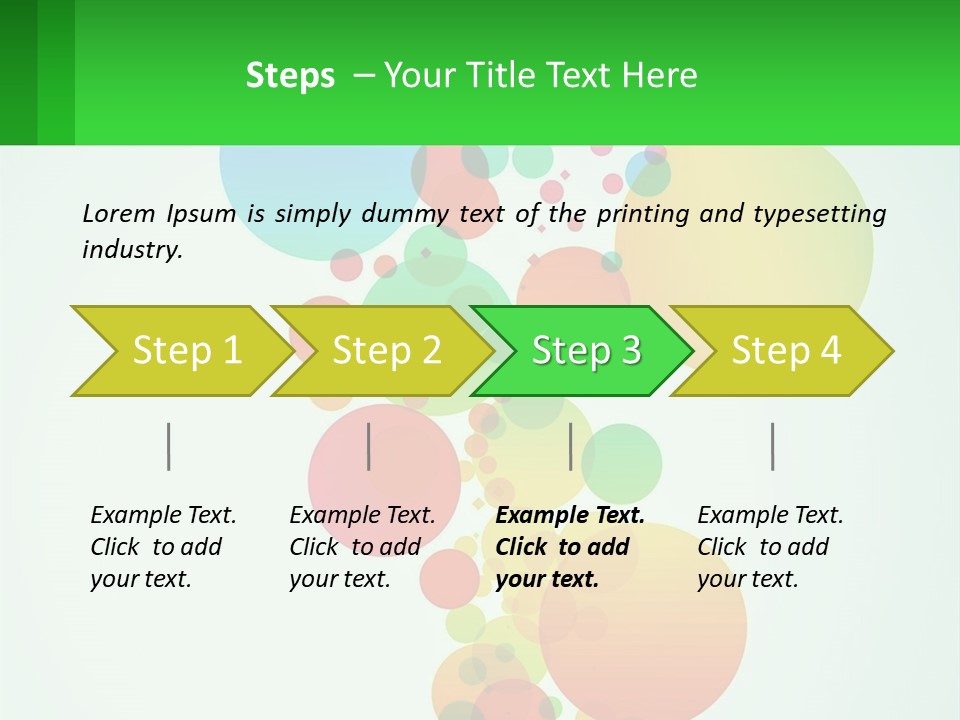 Steps – Your Title Text Here

Lorem Ipsum is simply dummy text of the printing and typesetting industry.

Step 1

Step 2

Step 3

Step 4

Example Text. Click to add your text.

Example Text. Click to add your text.

Example Text. Click to add your text.

Example Text. Click to add your text.